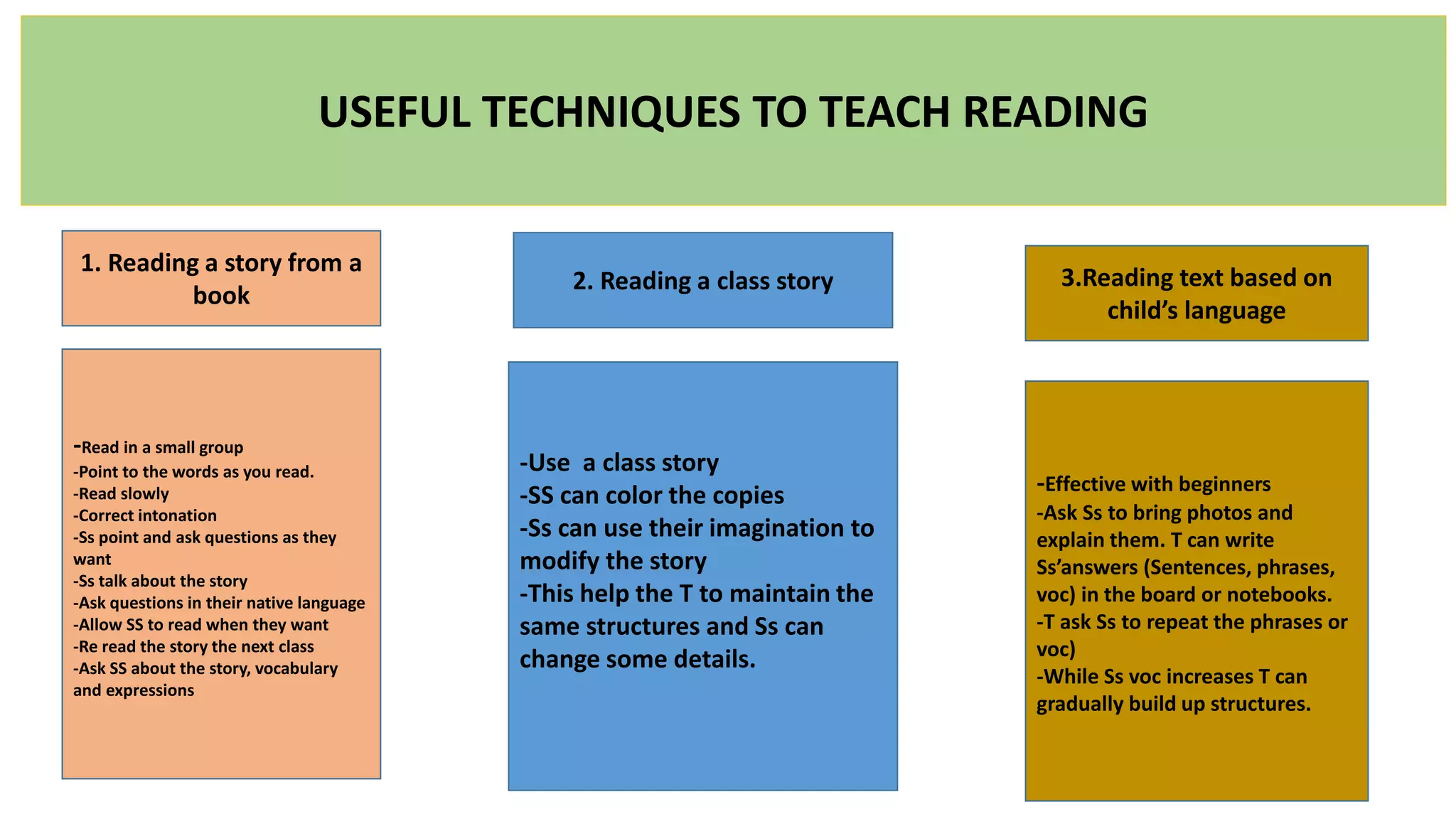 USEFUL TECHNIQUES TO TEACH READING

1. Reading a story from a book

-Read in a small group
-Point to the words as you read.
-Read slowly
-Correct intonation
-Ss point and ask questions as they want
-Ss talk about the story
-Ask questions in their native language
-Allow SS to read when they want
-Re read the story the next class
-Ask SS about the story, vocabulary and expressions

2. Reading a class story

-Use a class story
-SS can color the copies
-Ss can use their imagination to modify the story
-This help the T to maintain the same structures and Ss can change some details.

3.Reading text based on child's language

-Effective with beginners
-Ask Ss to bring photos and explain them. T can write Ss'answers (Sentences, phrases, voc) in the board or notebooks.
-T ask Ss to repeat the phrases or voc)
-While Ss voc increases T can gradually build up structures.